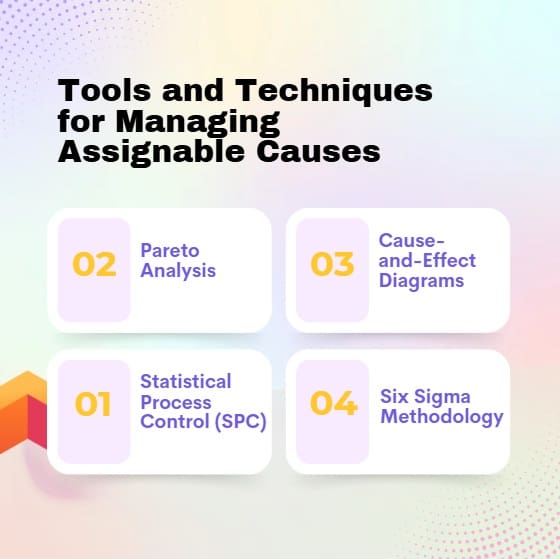 Tools and Techniques for Managing Assignable Causes

02 Pareto Analysis

03 Cause-and-Effect Diagrams

01 Statistical Process Control (SPC)

04 Six Sigma Methodology